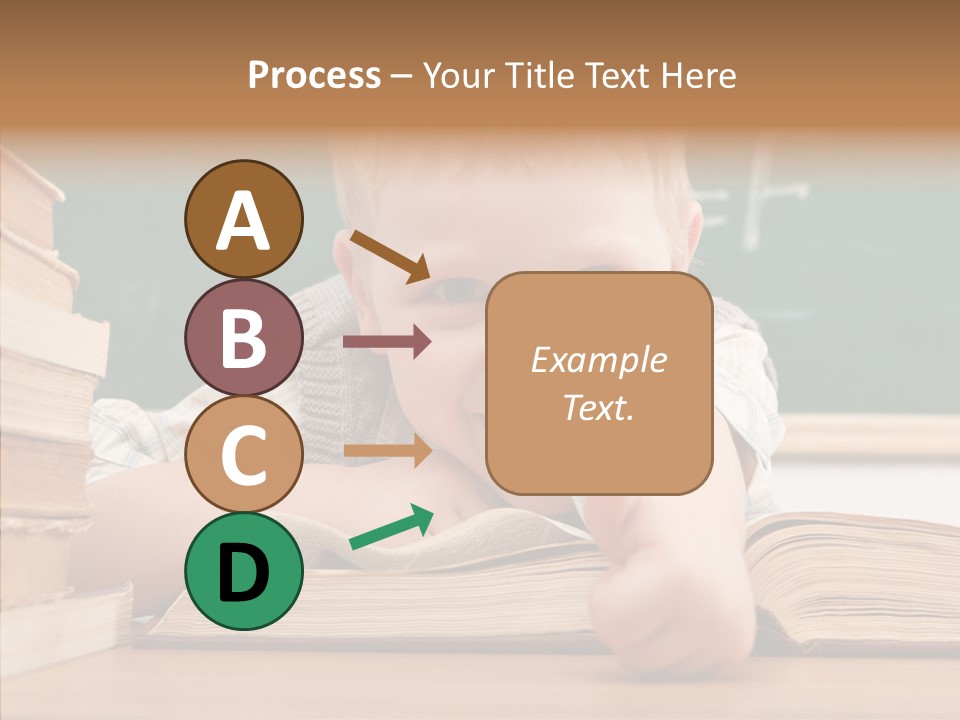 Process – Your Title Text Here

A

B

C

D

Example Text.